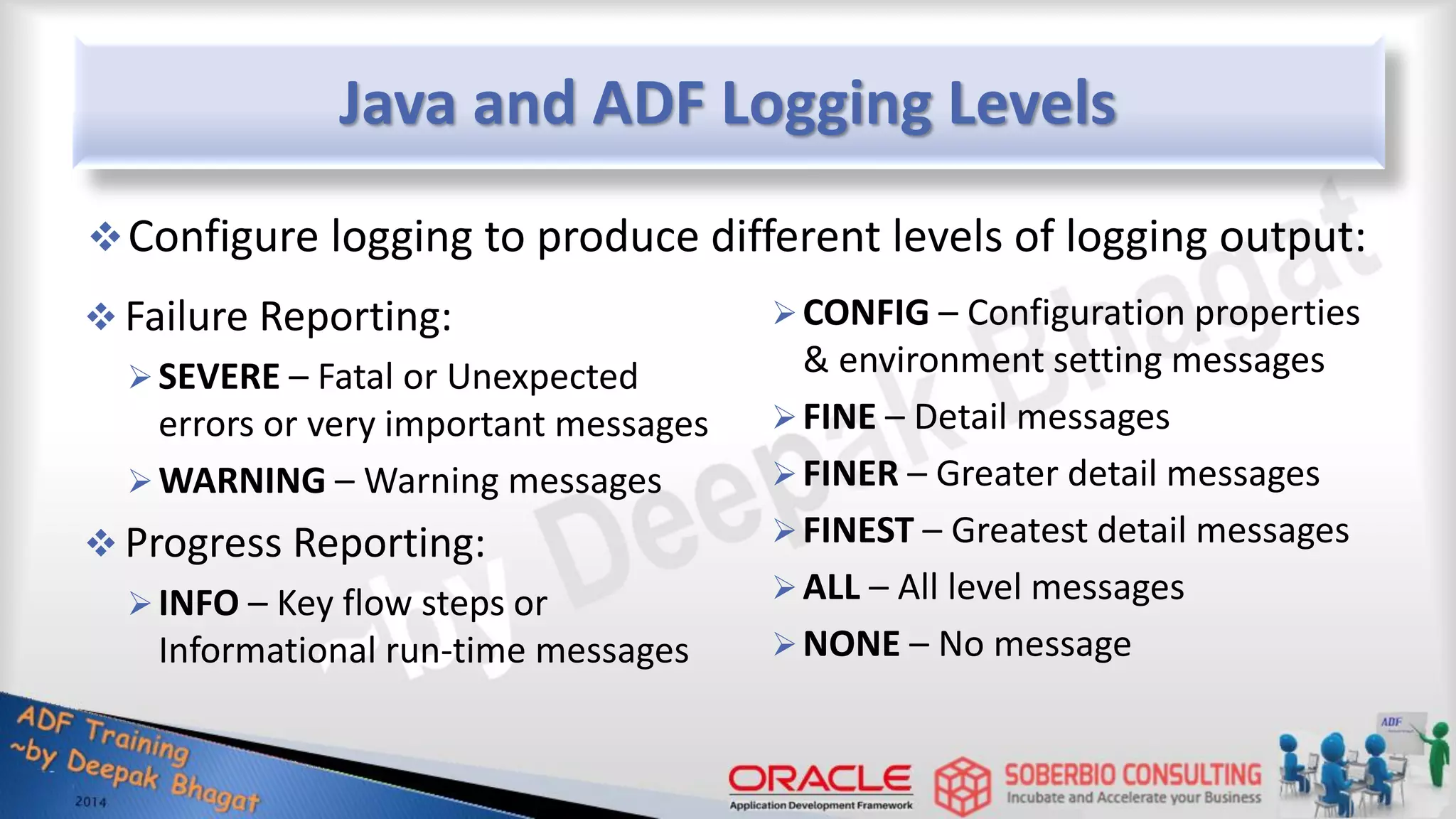 Java and ADF Logging Levels

❖ Configure logging to produce different levels of logging output:

❖ Failure Reporting:

➢ SEVERE – Fatal or Unexpected errors or very important messages

➢ WARNING – Warning messages

❖ Progress Reporting:

➢ INFO – Key flow steps or Informational run-time messages

➢ CONFIG – Configuration properties & environment setting messages

➢ FINE – Detail messages

➢ FINER – Greater detail messages

➢ FINEST – Greatest detail messages

➢ ALL – All level messages

➢ NONE – No message

~by Deepak Bhagat

ADF Training ~by Deepak Bhagat 2014

ORACLE Application Development Framework

SOBERBIO CONSULTING Incubate and Accelerate your Business

ADF